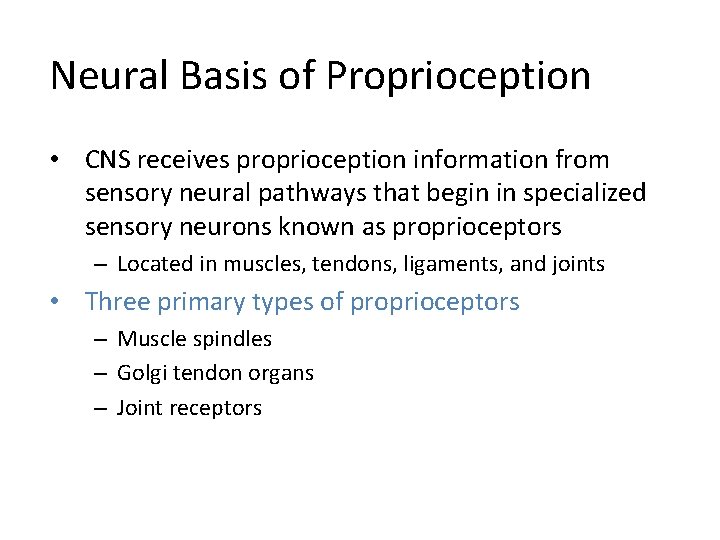 Neural Basis of Proprioception

• CNS receives proprioception information from sensory neural pathways that begin in specialized sensory neurons known as proprioceptors
– Located in muscles, tendons, ligaments, and joints

• Three primary types of proprioceptors
– Muscle spindles
– Golgi tendon organs
– Joint receptors